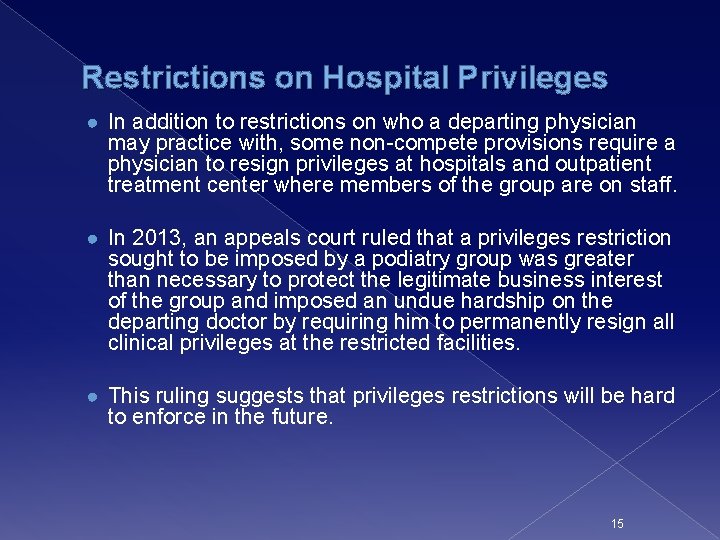 Restrictions on Hospital Privileges

● In addition to restrictions on who a departing physician may practice with, some non-compete provisions require a physician to resign privileges at hospitals and outpatient treatment center where members of the group are on staff.

● In 2013, an appeals court ruled that a privileges restriction sought to be imposed by a podiatry group was greater than necessary to protect the legitimate business interest of the group and imposed an undue hardship on the departing doctor by requiring him to permanently resign all clinical privileges at the restricted facilities.

● This ruling suggests that privileges restrictions will be hard to enforce in the future.

15